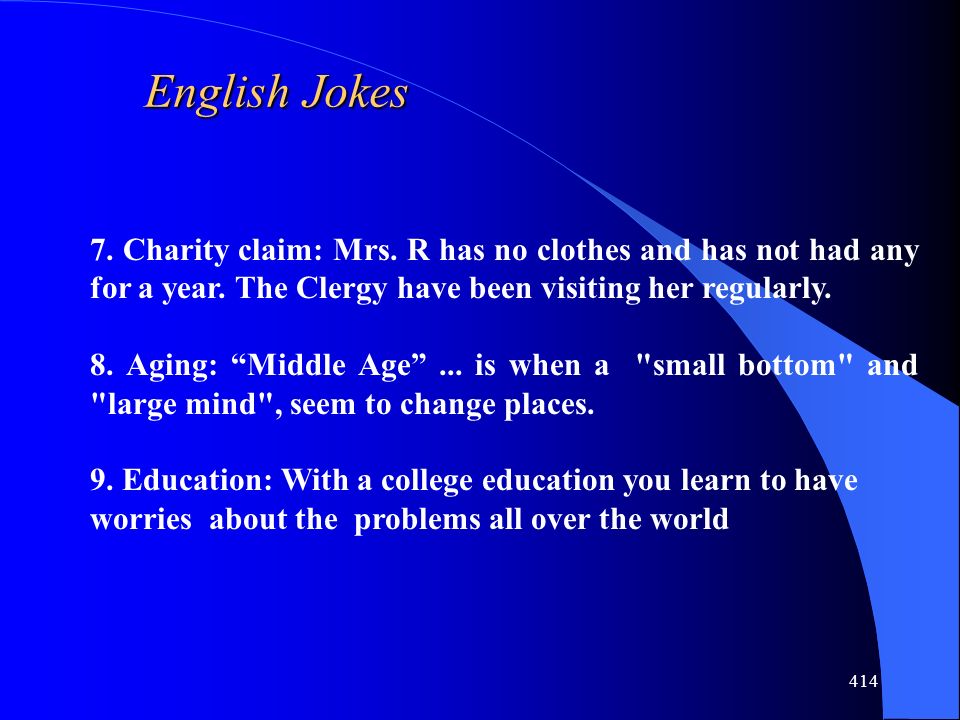 English Jokes

7. Charity claim: Mrs. R has no clothes and has not had any for a year. The Clergy have been visiting her regularly.

8. Aging: “Middle Age” ... is when a "small bottom" and "large mind", seem to change places.

9. Education: With a college education you learn to have worries about the problems all over the world

414